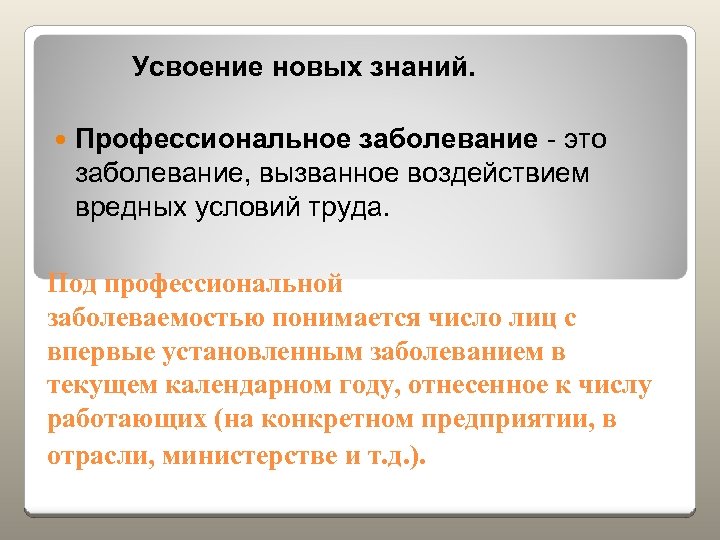 Усвоение новых знаний.

Профессиональное заболевание - это заболевание, вызванное воздействием вредных условий труда.

Под профессиональной заболеваемостью понимается число лиц с впервые установленным заболеванием в текущем календарном году, отнесенное к числу работающих (на конкретном предприятии, в отрасли, министерстве и т.д.).